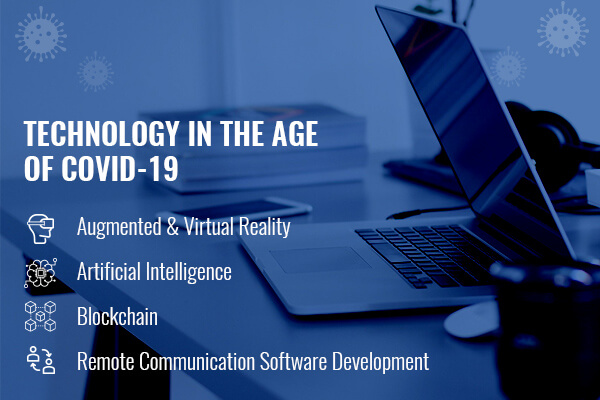 TECHNOLOGY IN THE AGE OF COVID-19

Augmented & Virtual Reality

Artificial Intelligence

Blockchain

Remote Communication Software Development